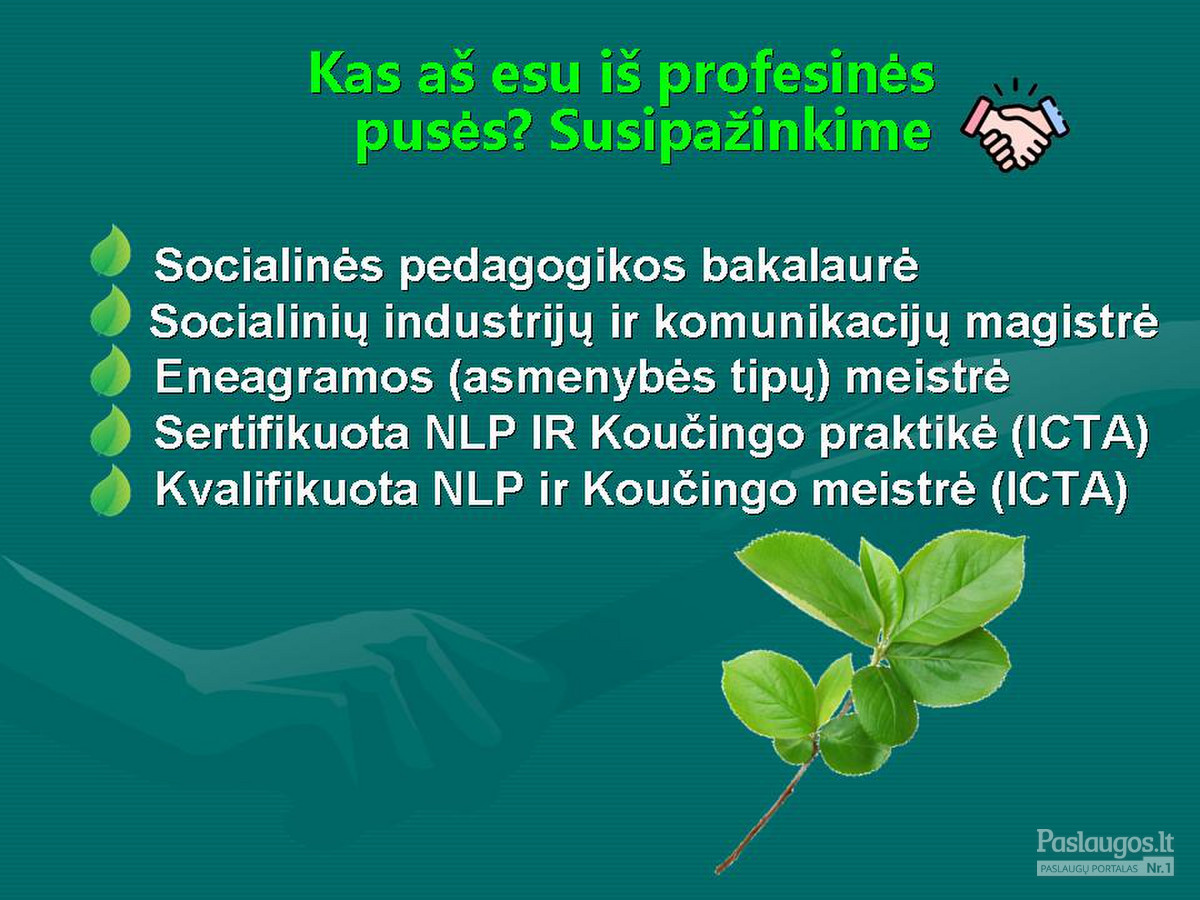 Kas aš esu iš profesinės pusės? Susipažinkime

Socialinės pedagogikos bakalaurė
Socialinių industrijų ir komunikacijų magistrė
Eneagramos (asmenybės tipų) meistrė
Sertifikuota NLP IR Koučingo praktikė (ICTA)
Kvalifikuota NLP ir Koučingo meistrė (ICTA)

Paslaugos.lt
PASLAUGŲ PORTALAS Nr.1